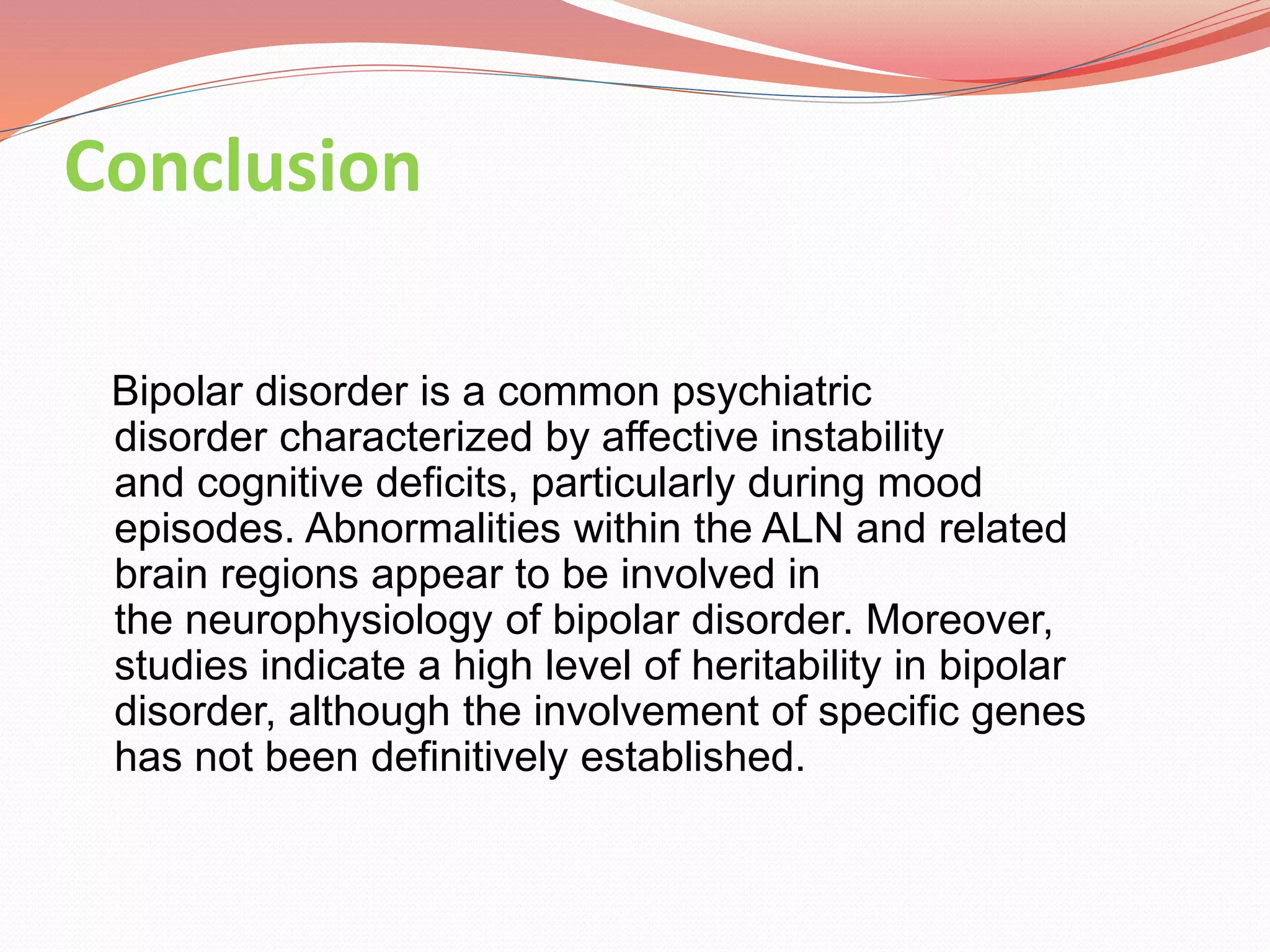 Conclusion

Bipolar disorder is a common psychiatric disorder characterized by affective instability and cognitive deficits, particularly during mood episodes. Abnormalities within the ALN and related brain regions appear to be involved in the neurophysiology of bipolar disorder. Moreover, studies indicate a high level of heritability in bipolar disorder, although the involvement of specific genes has not been definitively established.